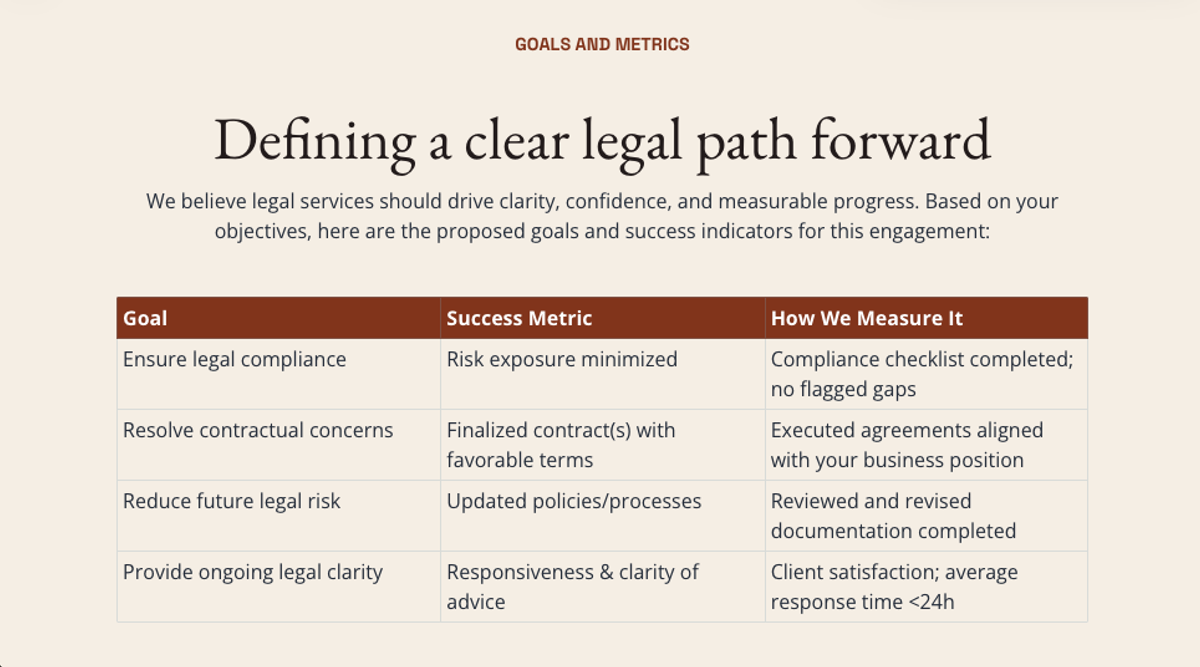 GOALS AND METRICS

Defining a clear legal path forward

We believe legal services should drive clarity, confidence, and measurable progress. Based on your objectives, here are the proposed goals and success indicators for this engagement:

| Goal | Success Metric | How We Measure It |
|---|---|---|
| Ensure legal compliance | Risk exposure minimized | Compliance checklist completed; no flagged gaps |
| Resolve contractual concerns | Finalized contract(s) with favorable terms | Executed agreements aligned with your business position |
| Reduce future legal risk | Updated policies/processes | Reviewed and revised documentation completed |
| Provide ongoing legal clarity | Responsiveness & clarity of advice | Client satisfaction; average response time <24h |